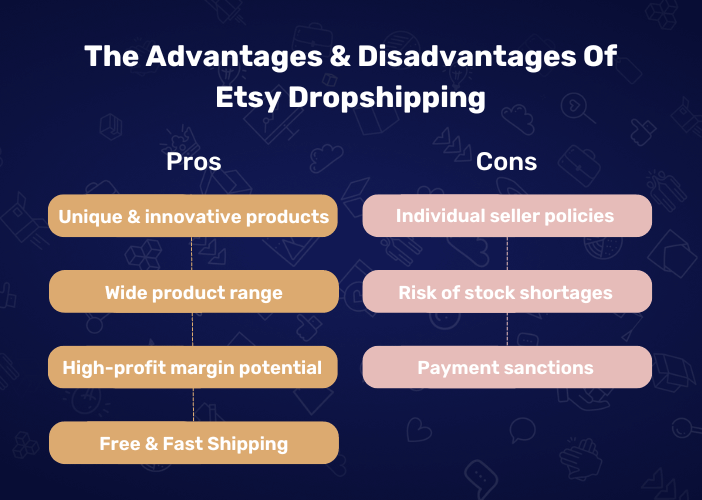 The Advantages & Disadvantages Of Etsy Dropshipping

Pros

Unique & innovative products

Wide product range

High-profit margin potential

Free & Fast Shipping

Cons

Individual seller policies

Risk of stock shortages

Payment sanctions